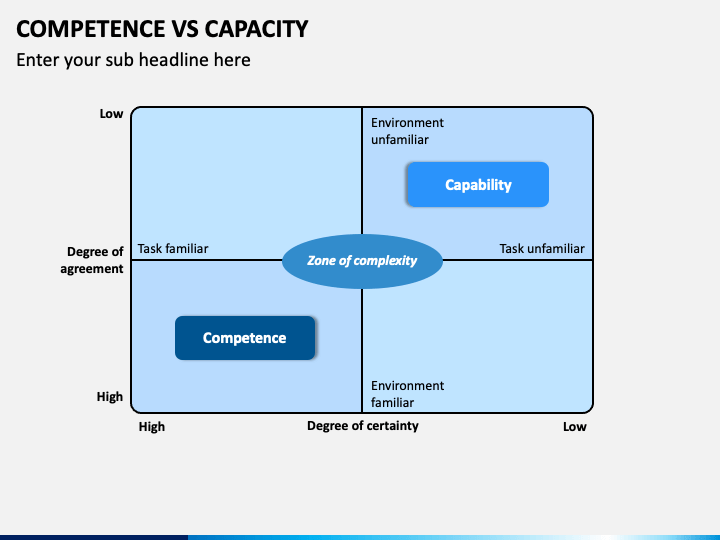 COMPETENCE VS CAPACITY

Enter your sub headline here

Low

Environment unfamiliar

Capability

Degree of agreement

Task familiar

Zone of complexity

Task unfamiliar

Competence

High

Environment familiar

High

Degree of certainty

Low